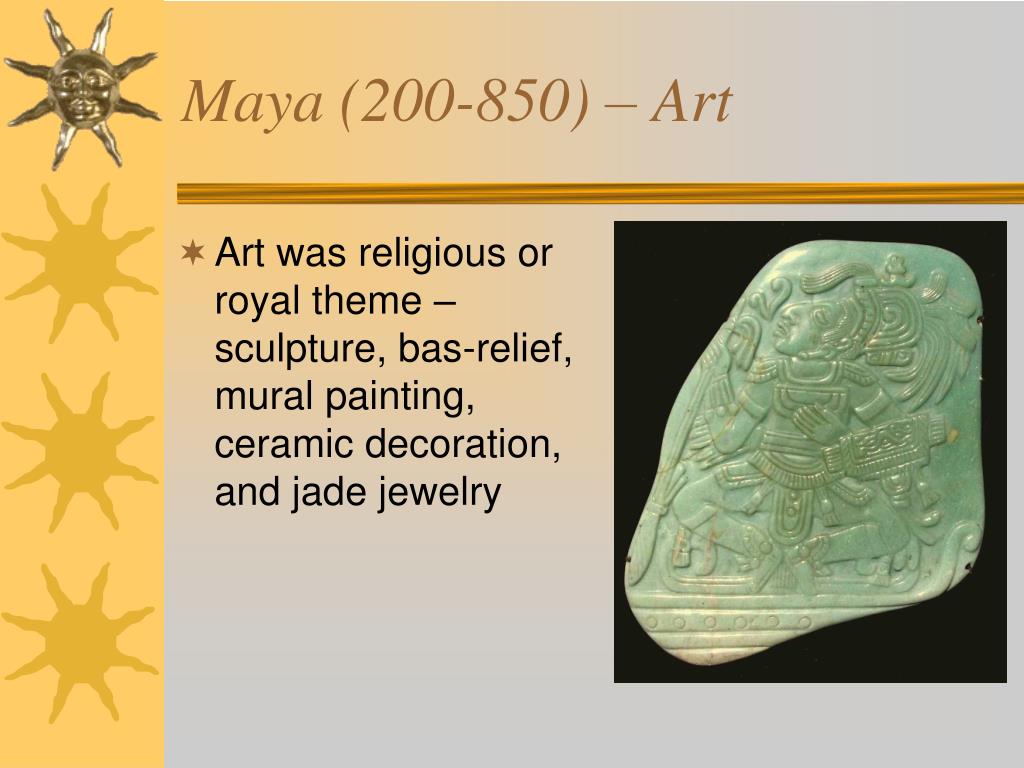 Maya (200-850) – Art

Art was religious or royal theme – sculpture, bas-relief, mural painting, ceramic decoration, and jade jewelry